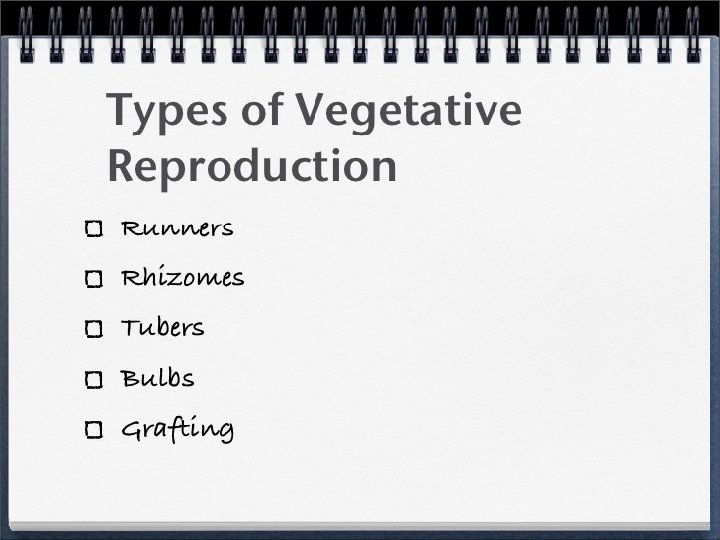 Types of Vegetative Reproduction

Runners

Rhizomes

Tubers

Bulbs

Grafting